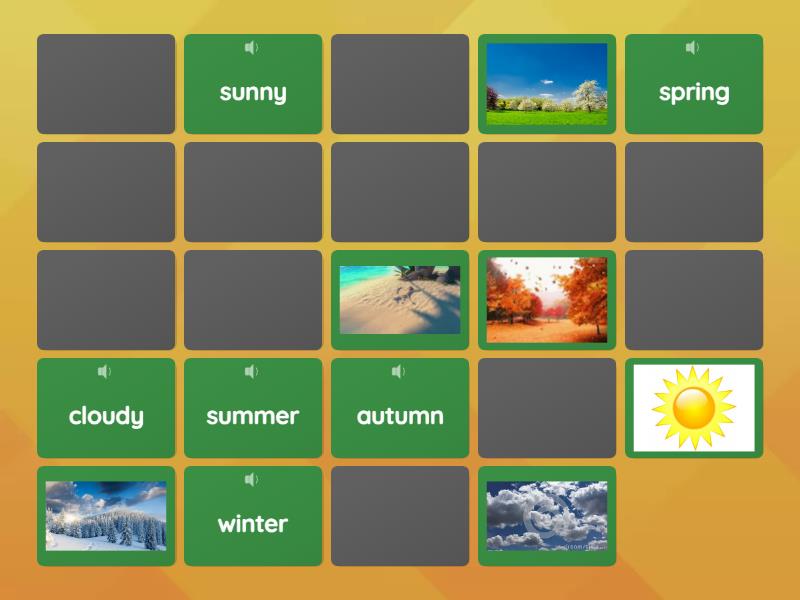 sunny

spring

cloudy

summer

autumn

winter